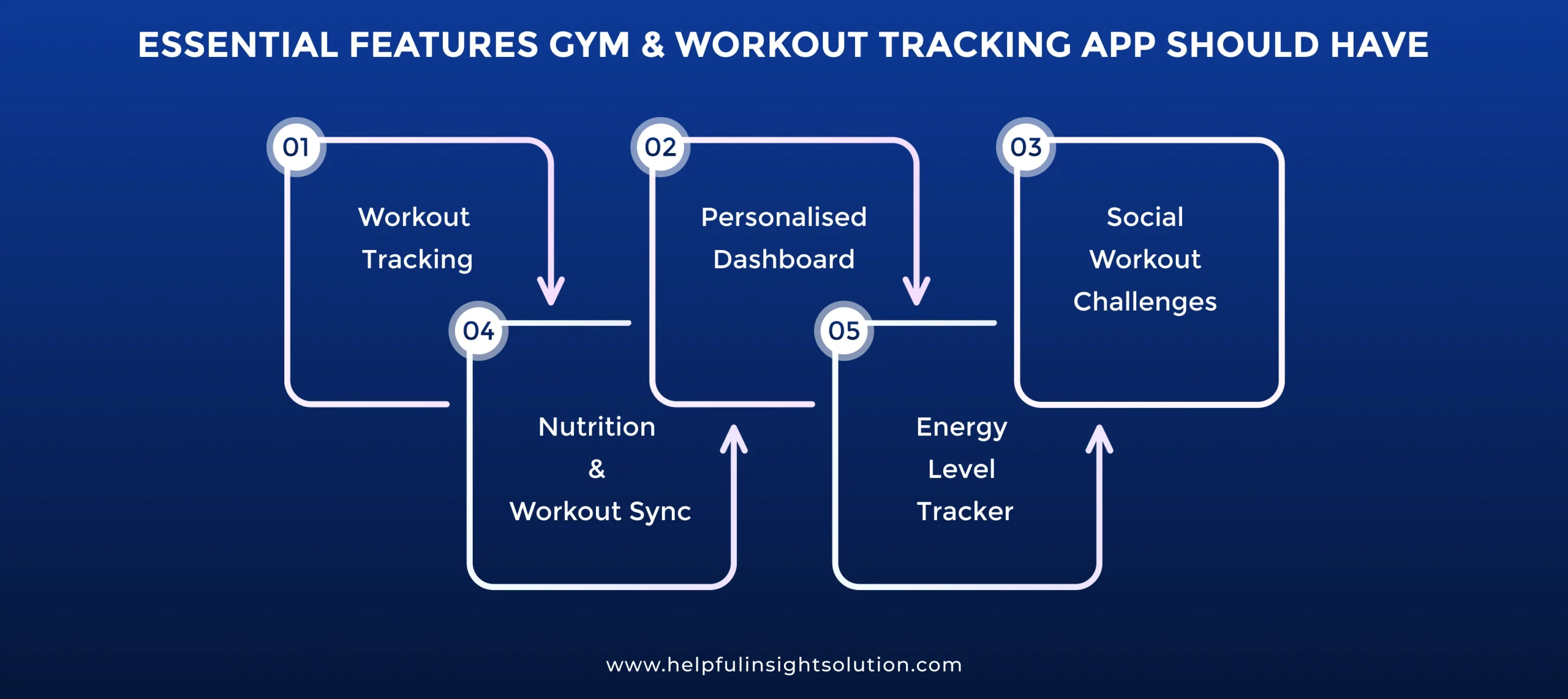 ESSENTIAL FEATURES GYM & WORKOUT TRACKING APP SHOULD HAVE

01
Workout Tracking

02
Personalised Dashboard

03
Social Workout Challenges

04
Nutrition & Workout Sync

05
Energy Level Tracker

www.helpfulinsightsolution.com